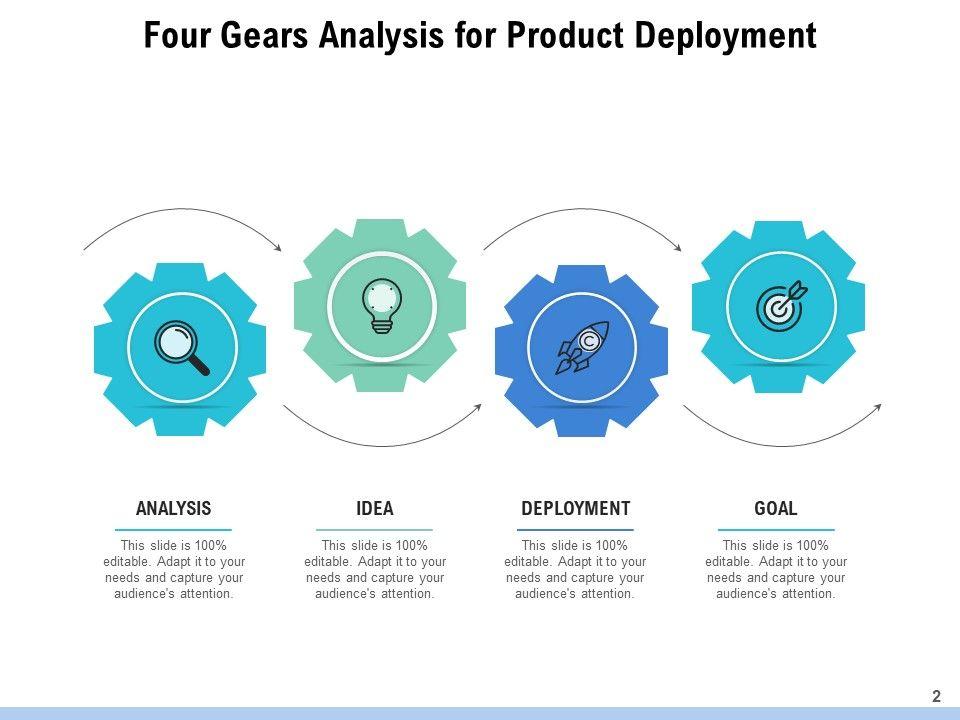 Four Gears Analysis for Product Deployment

ANALYSIS

This slide is 100% editable. Adapt it to your needs and capture your audience's attention.

IDEA

This slide is 100% editable. Adapt it to your needs and capture your audience's attention.

DEPLOYMENT

This slide is 100% editable. Adapt it to your needs and capture your audience's attention.

GOAL

This slide is 100% editable. Adapt it to your needs and capture your audience's attention.

2